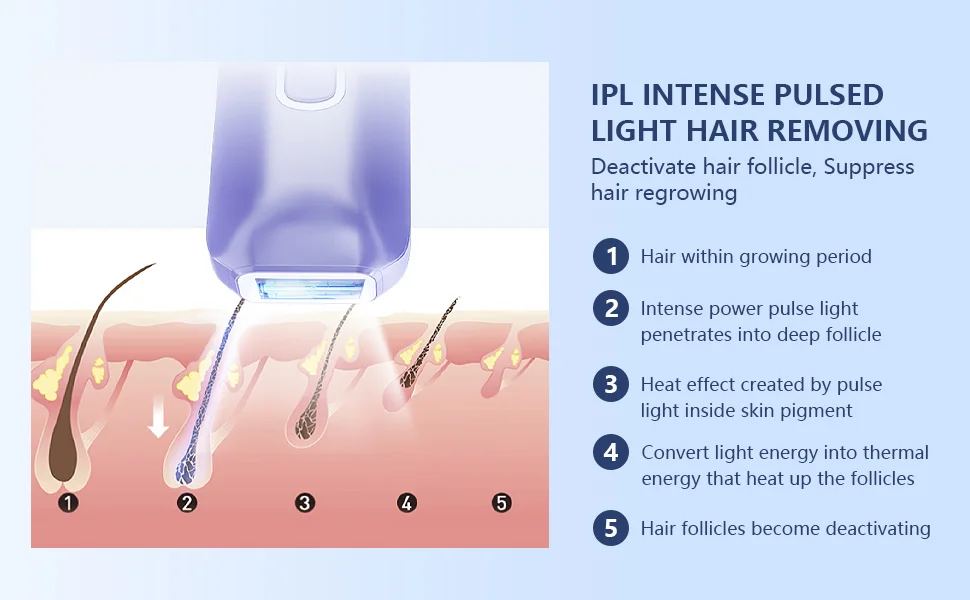 1 2 3 4 5

IPL INTENSE PULSED LIGHT HAIR REMOVING

Deactivate hair follicle, Suppress hair regrowing

1 Hair within growing period

2 Intense power pulse light penetrates into deep follicle

3 Heat effect created by pulse light inside skin pigment

4 Convert light energy into thermal energy that heat up the follicles

5 Hair follicles become deactivating